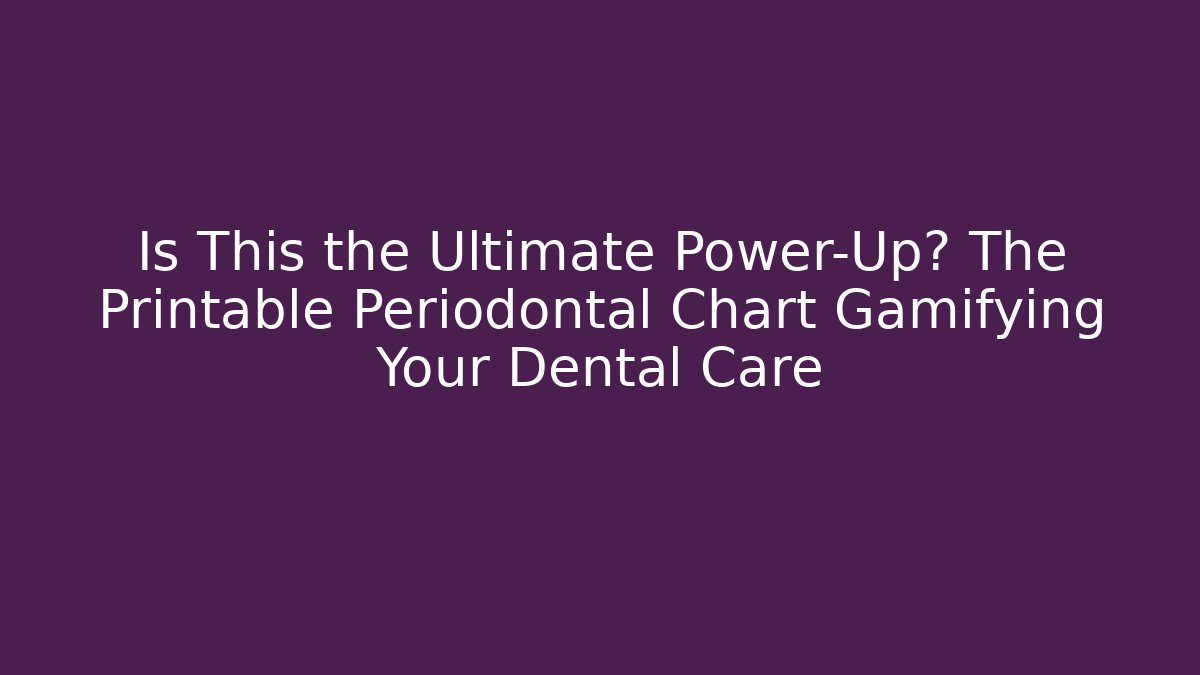 Is This the Ultimate Power-Up? The Printable Periodontal Chart Gamifying Your Dental Care